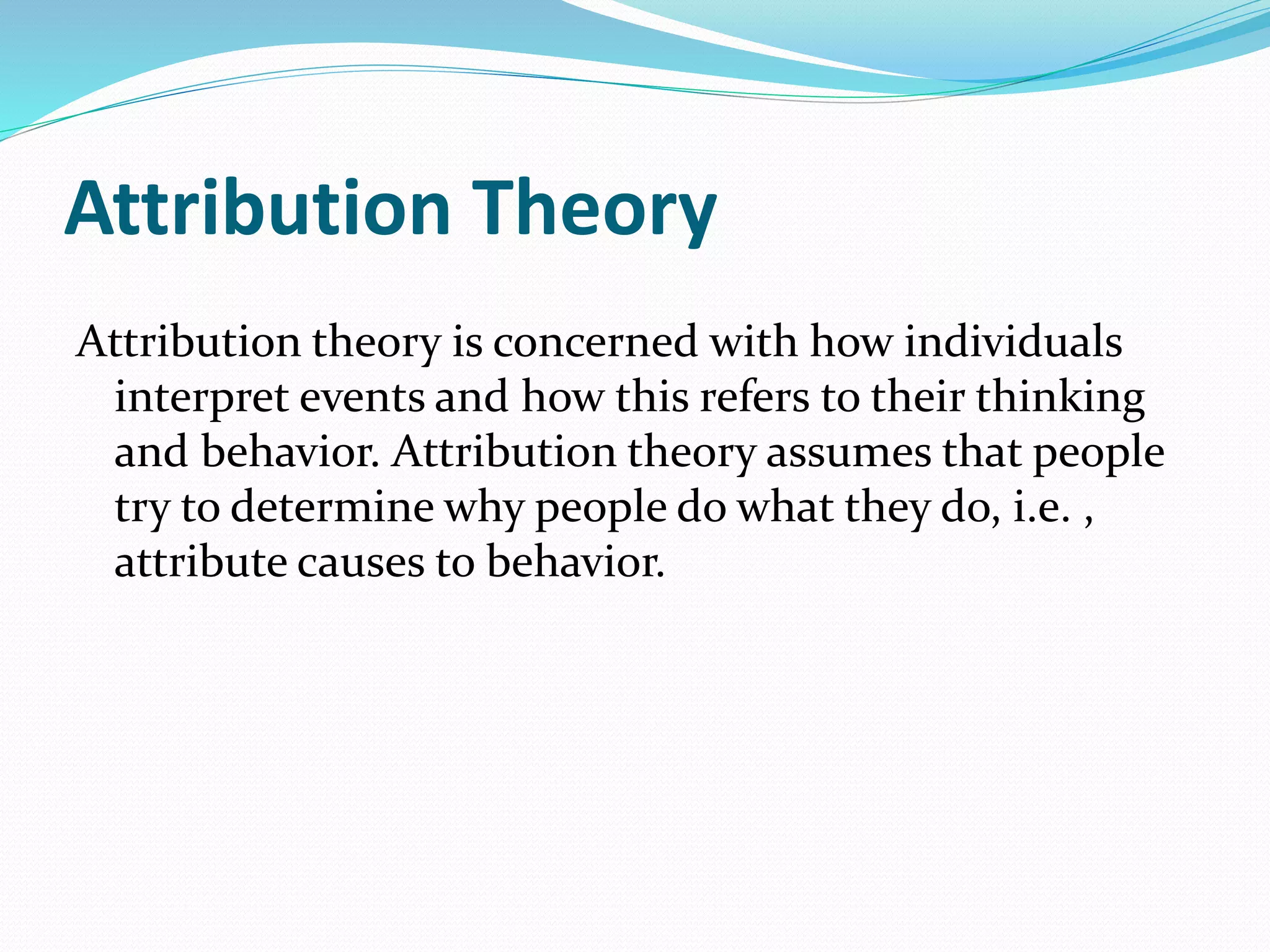 Attribution Theory

Attribution theory is concerned with how individuals interpret events and how this refers to their thinking and behavior. Attribution theory assumes that people try to determine why people do what they do, i.e. , attribute causes to behavior.